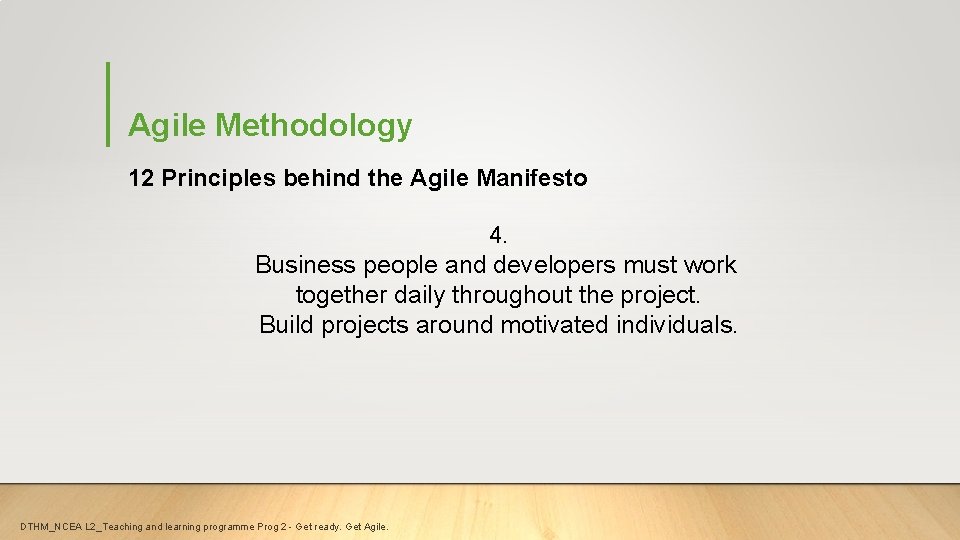 Agile Methodology

12 Principles behind the Agile Manifesto

4.
Business people and developers must work together daily throughout the project.
Build projects around motivated individuals.

DTHM_NCEA L2_Teaching and learning programme Prog 2 - Get ready. Get Agile.